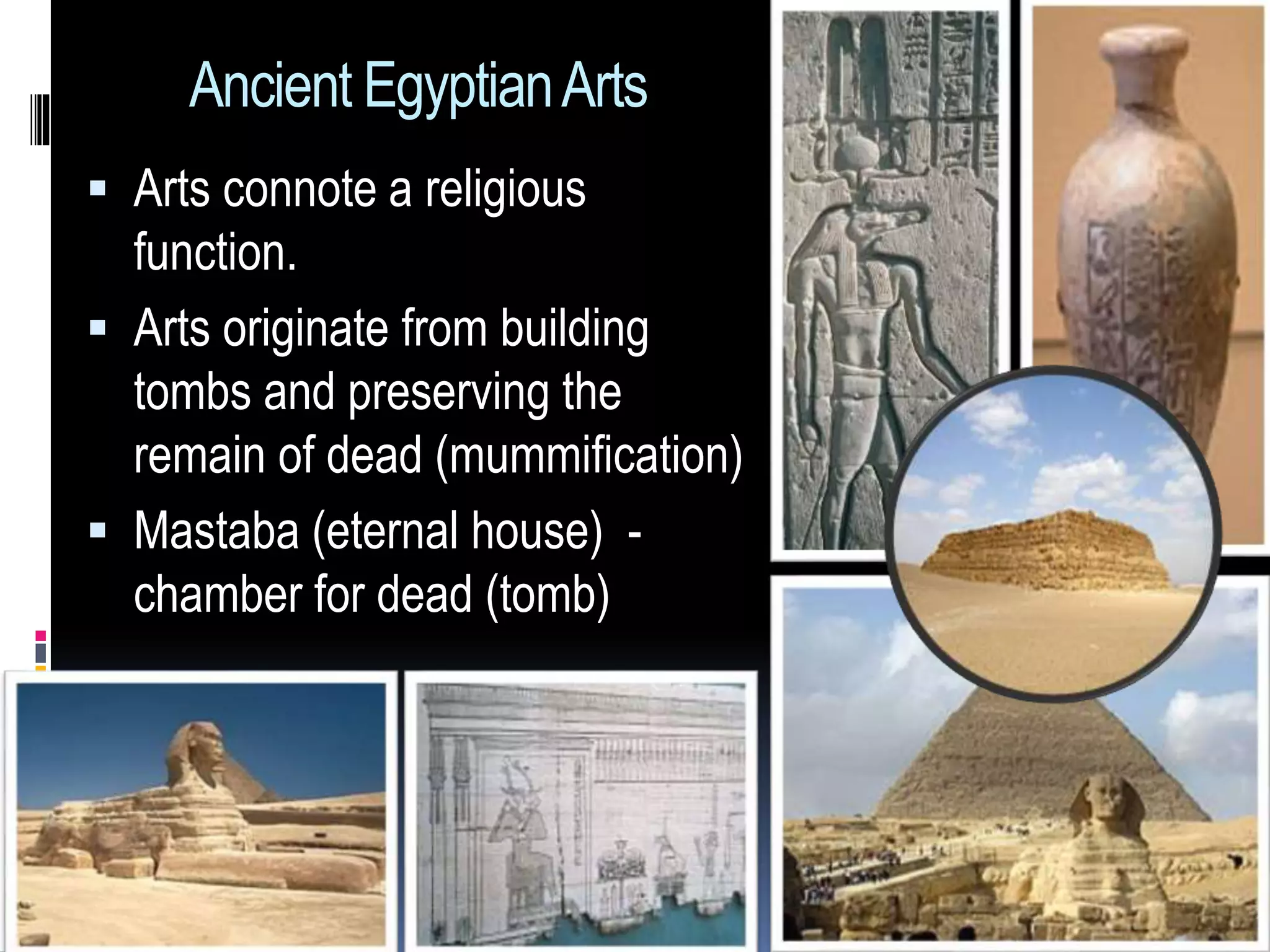 Ancient Egyptian Arts

▪ Arts connote a religious function.

▪ Arts originate from building tombs and preserving the remain of dead (mummification)

▪ Mastaba (eternal house) - chamber for dead (tomb)